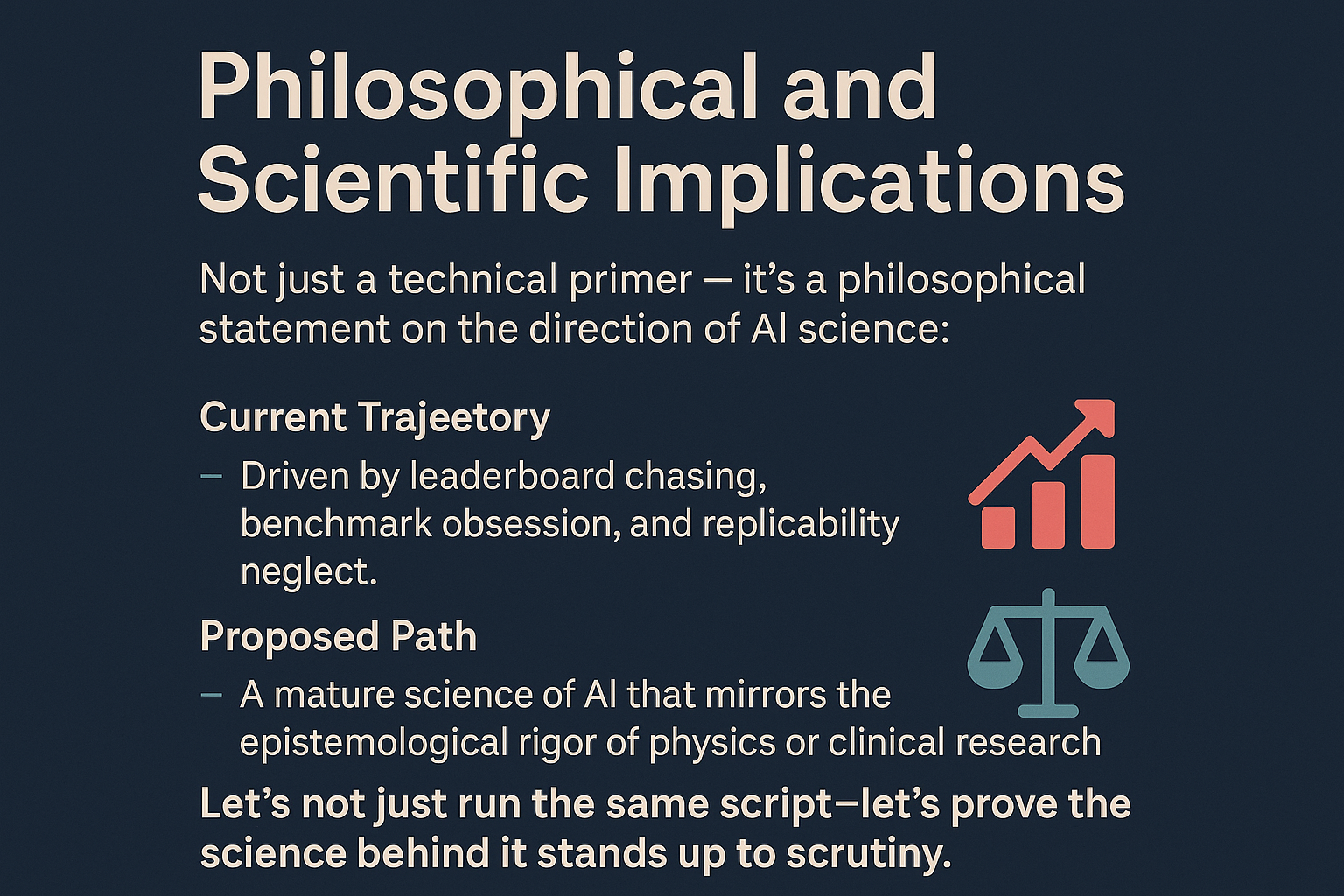 Philosophical and Scientific Implications

Not just a technical primer — it's a philosophical statement on the direction of AI science:

Current Trajeetory

– Driven by leaderboard chasing, benchmark obsession, and replicability neglect.

Proposed Path

– A mature science of AI that mirrors the epistemological rigor of physics or clinical research

Let's not just run the same script—let's prove the science behind it stands up to scrutiny.